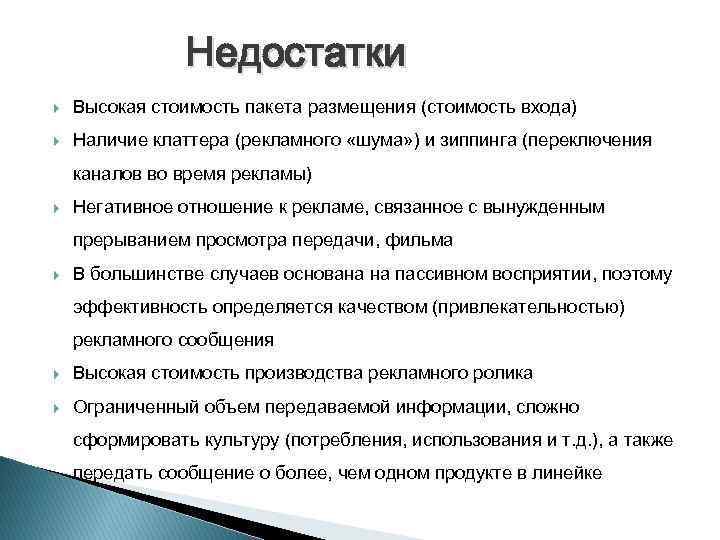 Недостатки

Высокая стоимость пакета размещения (стоимость входа)

Наличие клаттера (рекламного «шума») и зиппинга (переключения каналов во время рекламы)

Негативное отношение к рекламе, связанное с вынужденным прерыванием просмотра передачи, фильма

В большинстве случаев основана на пассивном восприятии, поэтому эффективность определяется качеством (привлекательностью) рекламного сообщения

Высокая стоимость производства рекламного ролика

Ограниченный объем передаваемой информации, сложно сформировать культуру (потребления, использования и т.д.), а также передать сообщение о более, чем одном продукте в линейке